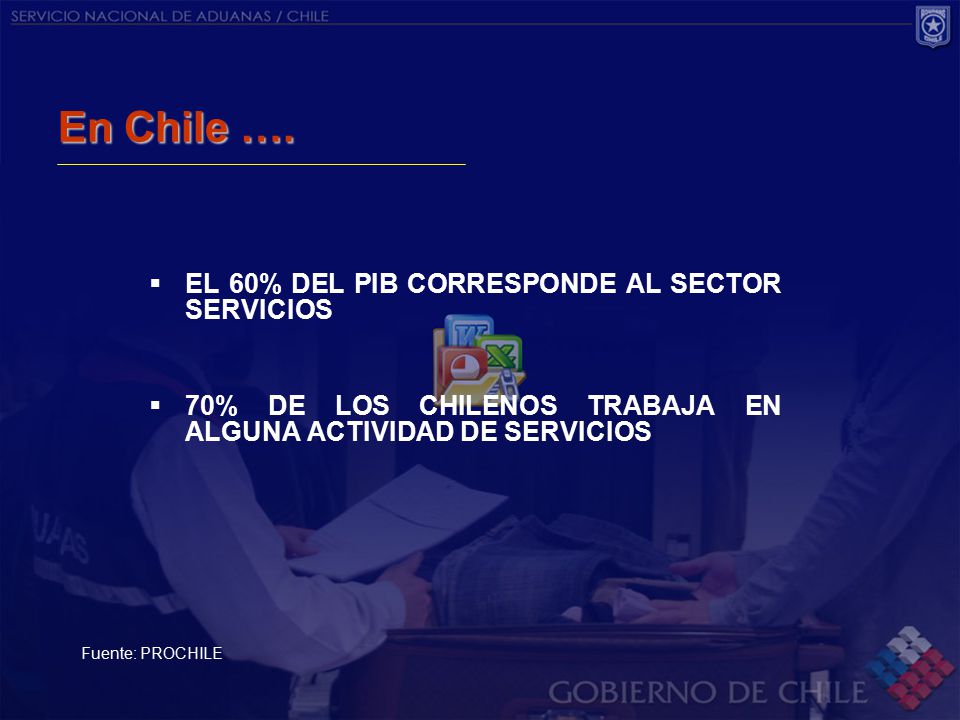 SERVICIO NACIONAL DE ADUANAS / CHILE

En Chile ….

▪ EL 60% DEL PIB CORRESPONDE AL SECTOR SERVICIOS

▪ 70% DE LOS CHILENOS TRABAJA EN ALGUNA ACTIVIDAD DE SERVICIOS

Fuente: PROCHILE

GOBIERNO DE CHILE